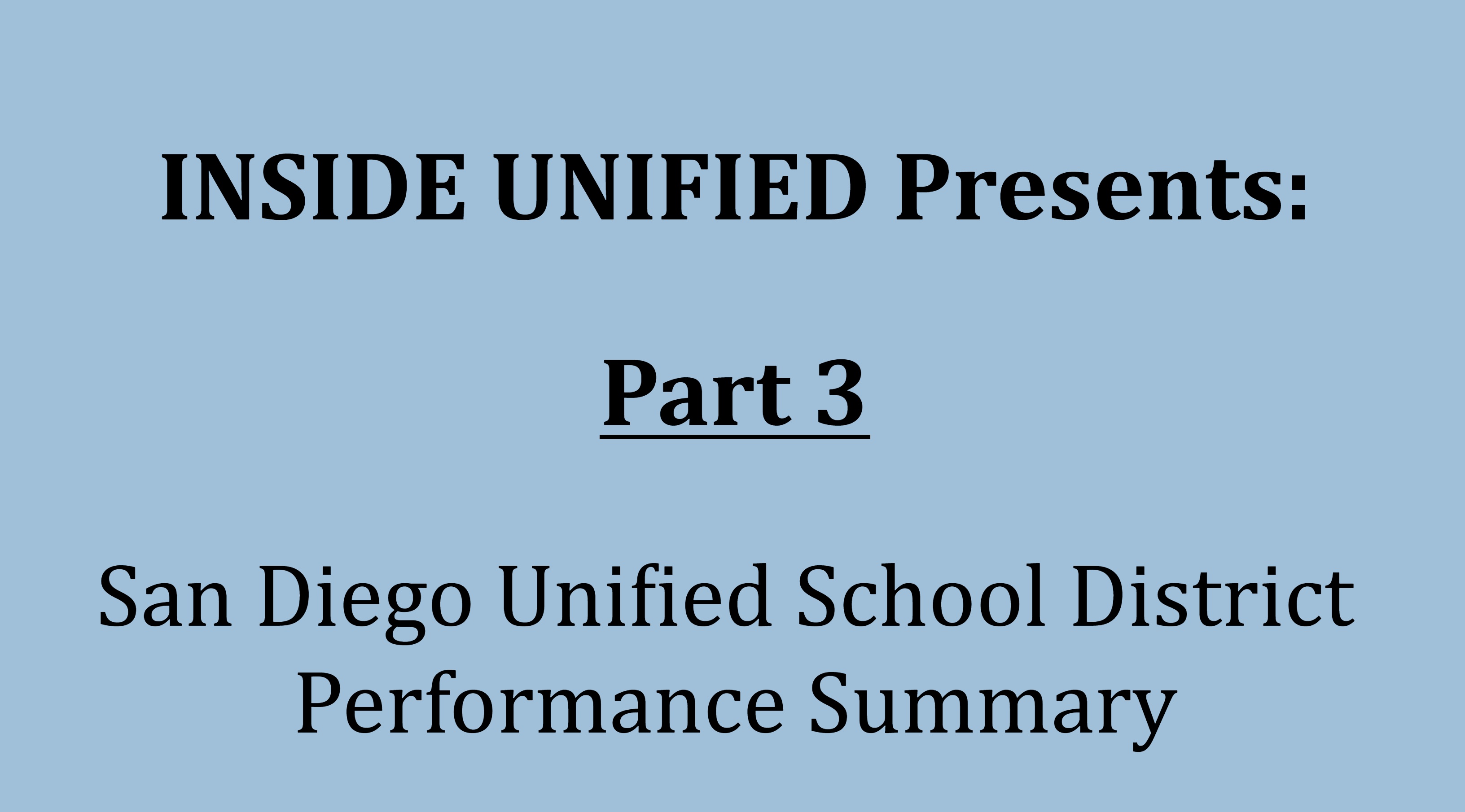 INSIDE UNIFIED Presents:

Part 3

San Diego Unified School District Performance Summary